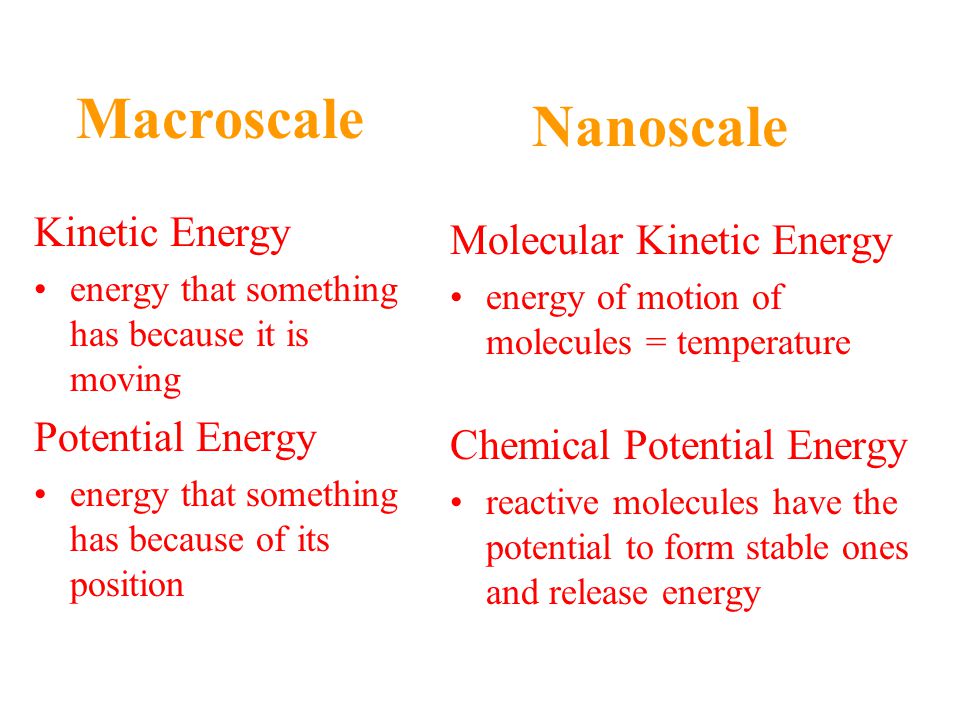 Macroscale

Kinetic Energy
• energy that something has because it is moving

Potential Energy
• energy that something has because of its position

Nanoscale

Molecular Kinetic Energy
• energy of motion of molecules = temperature

Chemical Potential Energy
• reactive molecules have the potential to form stable ones and release energy